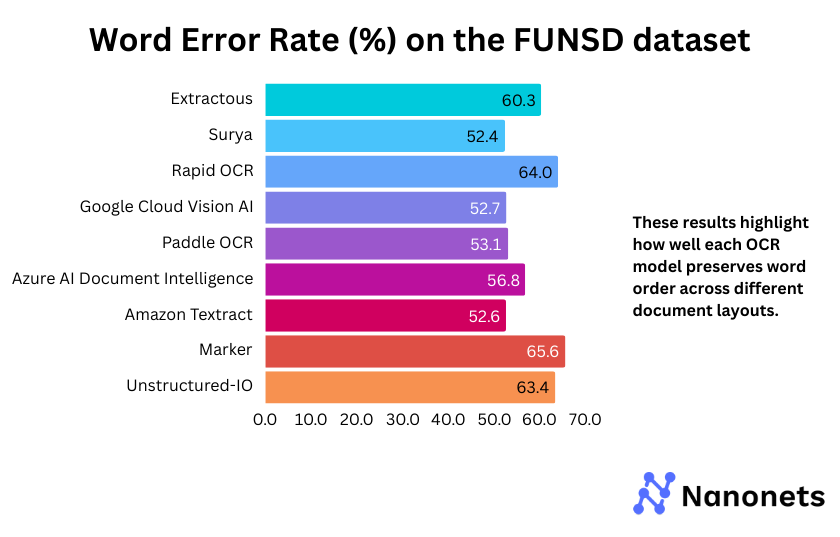 Word Error Rate (%) on the FUNSD dataset

Extractous 60.3
Surya 52.4
Rapid OCR 64.0
Google Cloud Vision AI 52.7
Paddle OCR 53.1
Azure AI Document Intelligence 56.8
Amazon Textract 52.6
Marker 65.6
Unstructured-IO 63.4

0.0 10.0 20.0 30.0 40.0 50.0 60.0 70.0

These results highlight how well each OCR model preserves word order across different document layouts.

Nanonets